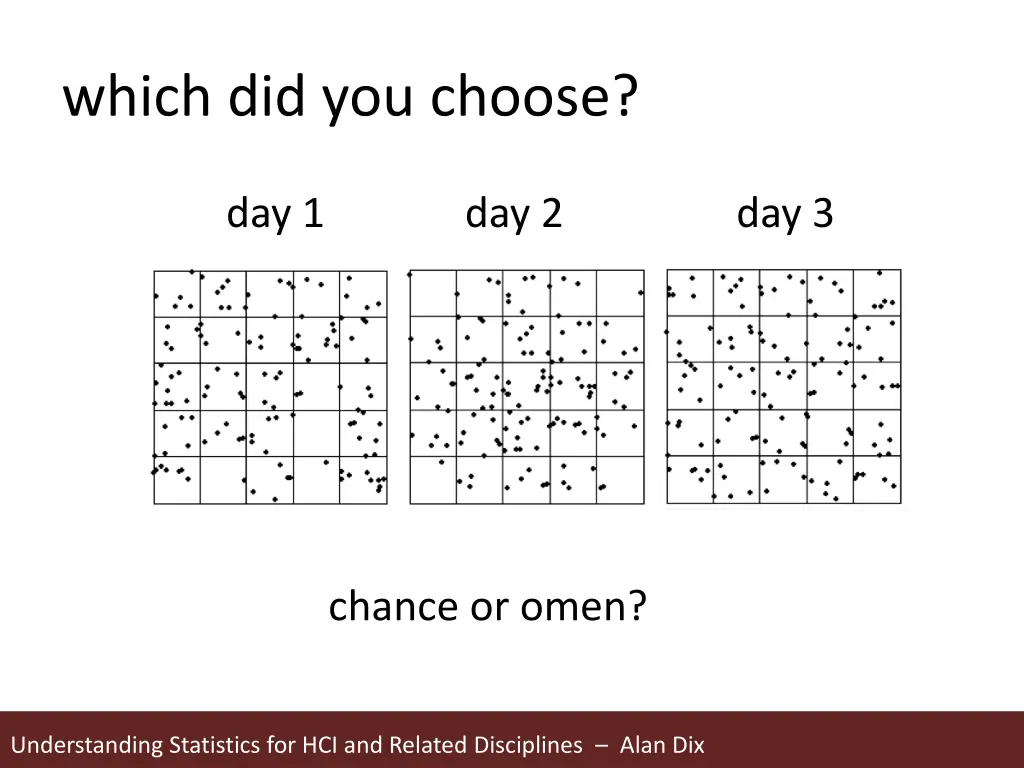 which did you choose?

day 1

day 2

day 3

chance or omen?

Understanding Statistics for HCI and Related Disciplines – Alan Dix